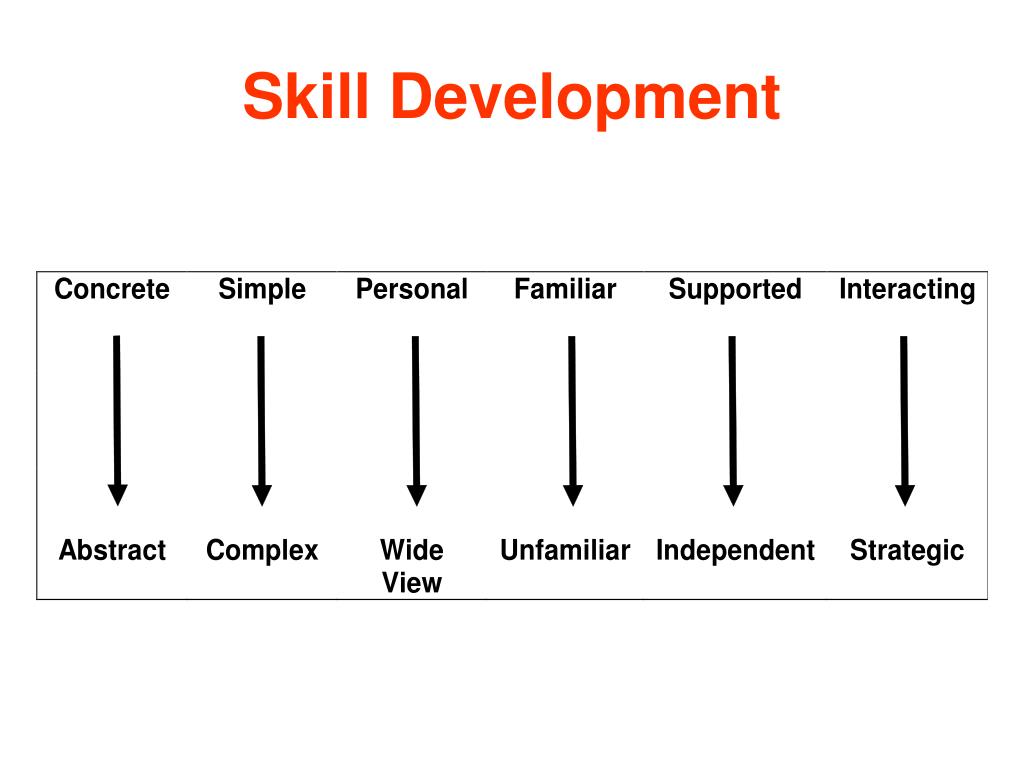 Skill Development

| Concrete | Simple | Personal | Familiar | Supported | Interacting |
|---|---|---|---|---|---|
| Abstract | Complex | Wide View | Unfamiliar | Independent | Strategic |